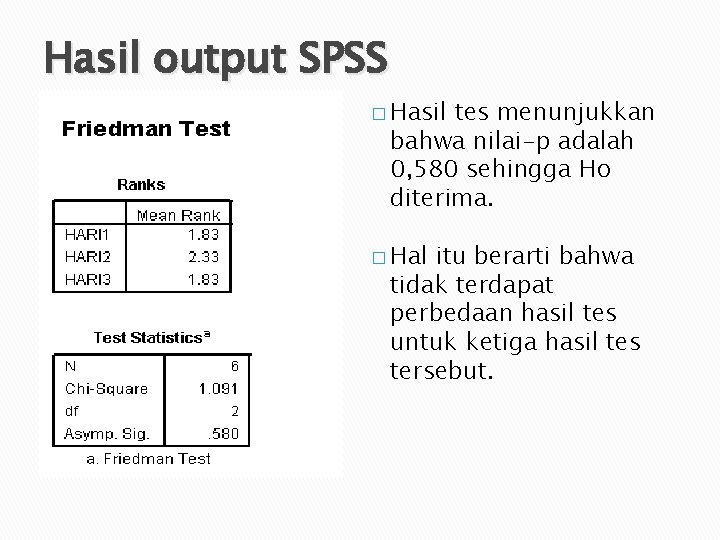 Hasil output SPSS

Friedman Test

Ranks

| | Mean Rank |
|---|---|
| HARI1 | 1.83 |
| HARI2 | 2.33 |
| HARI3 | 1.83 |

Test Statistics$^a$

| | |
|---|---|
| N | 6 |
| Chi-Square | 1.091 |
| df | 2 |
| Asymp. Sig. | .580 |

a. Friedman Test

□ Hasil tes menunjukkan bahwa nilai-p adalah 0,580 sehingga Ho diterima.

□ Hal itu berarti bahwa tidak terdapat perbedaan hasil tes untuk ketiga hasil tes tersebut.